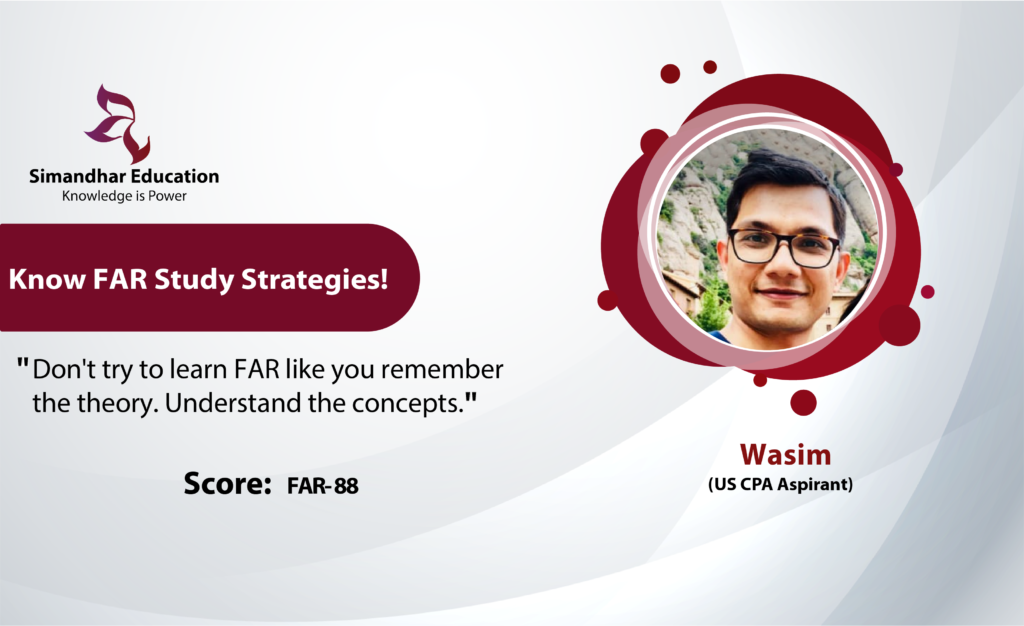 Simandhar Education
Knowledge is Power

Know FAR Study Strategies!

"Don't try to learn FAR like you remember the theory. Understand the concepts."

Score: FAR-88

Wasim
(US CPA Aspirant)